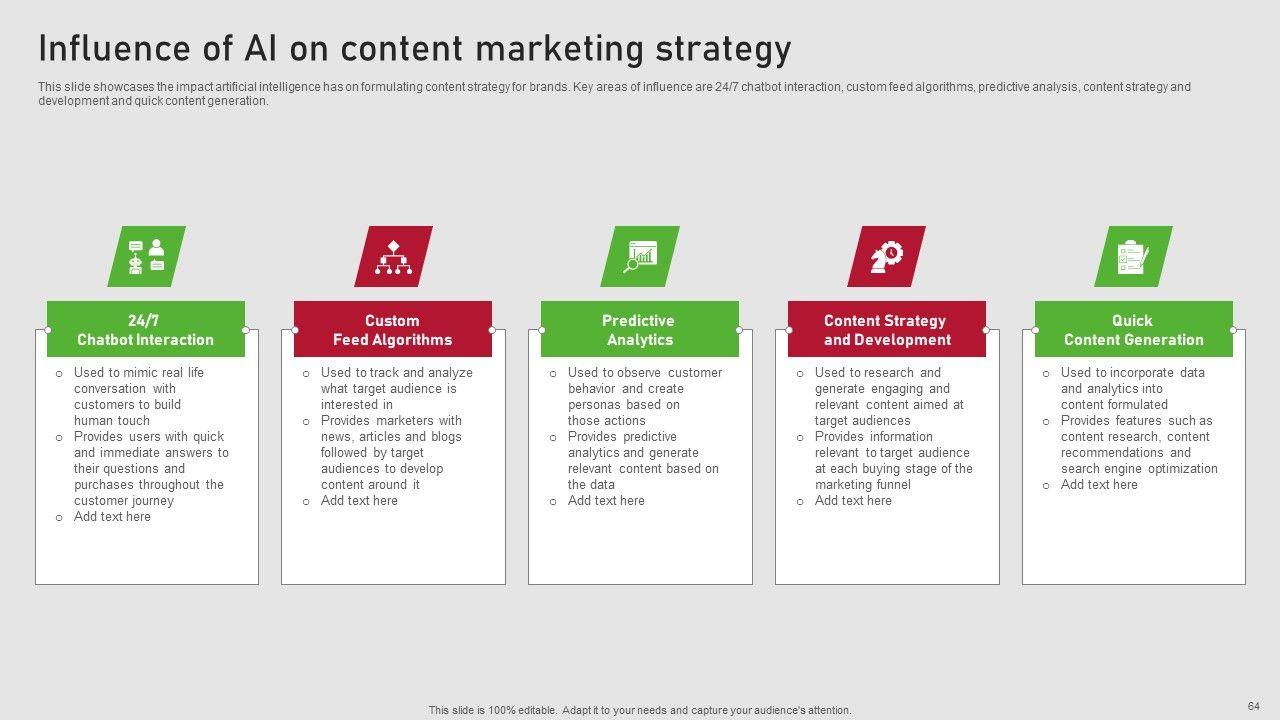 Influence of AI on content marketing strategy

This slide showcases the impact artificial intelligence has on formulating content strategy for brands. Key areas of influence are 24/7 chatbot interaction, custom feed algorithms, predictive analysis, content strategy and development and quick content generation.

24/7 Chatbot Interaction

- Used to mimic real life conversation with customers to build human touch
- Provides users with quick and immediate answers to their questions and purchases throughout the customer journey
- Add text here

Custom Feed Algorithms

- Used to track and analyze what target audience is interested in
- Provides marketers with news, articles and blogs followed by target audiences to develop content around it
- Add text here

Predictive Analytics

- Used to observe customer behavior and create personas based on those actions
- Provides predictive analytics and generate relevant content based on the data
- Add text here

Content Strategy and Development

- Used to research and generate engaging and relevant content aimed at target audiences
- Provides information relevant to target audience at each buying stage of the marketing funnel
- Add text here

Quick Content Generation

- Used to incorporate data and analytics into content formulated
- Provides features such as content research, content recommendations and search engine optimization
- Add text here

This slide is 100% editable. Adapt it to your needs and capture your audience's attention.

64